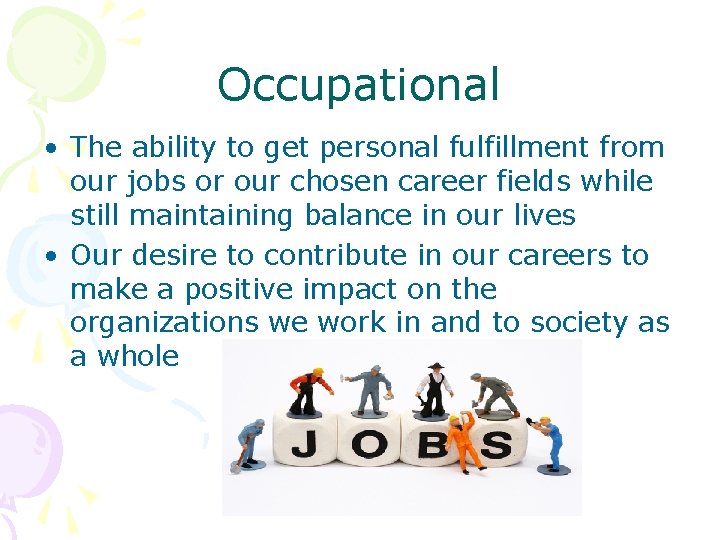 Occupational

• The ability to get personal fulfillment from our jobs or our chosen career fields while still maintaining balance in our lives
• Our desire to contribute in our careers to make a positive impact on the organizations we work in and to society as a whole

JOBS